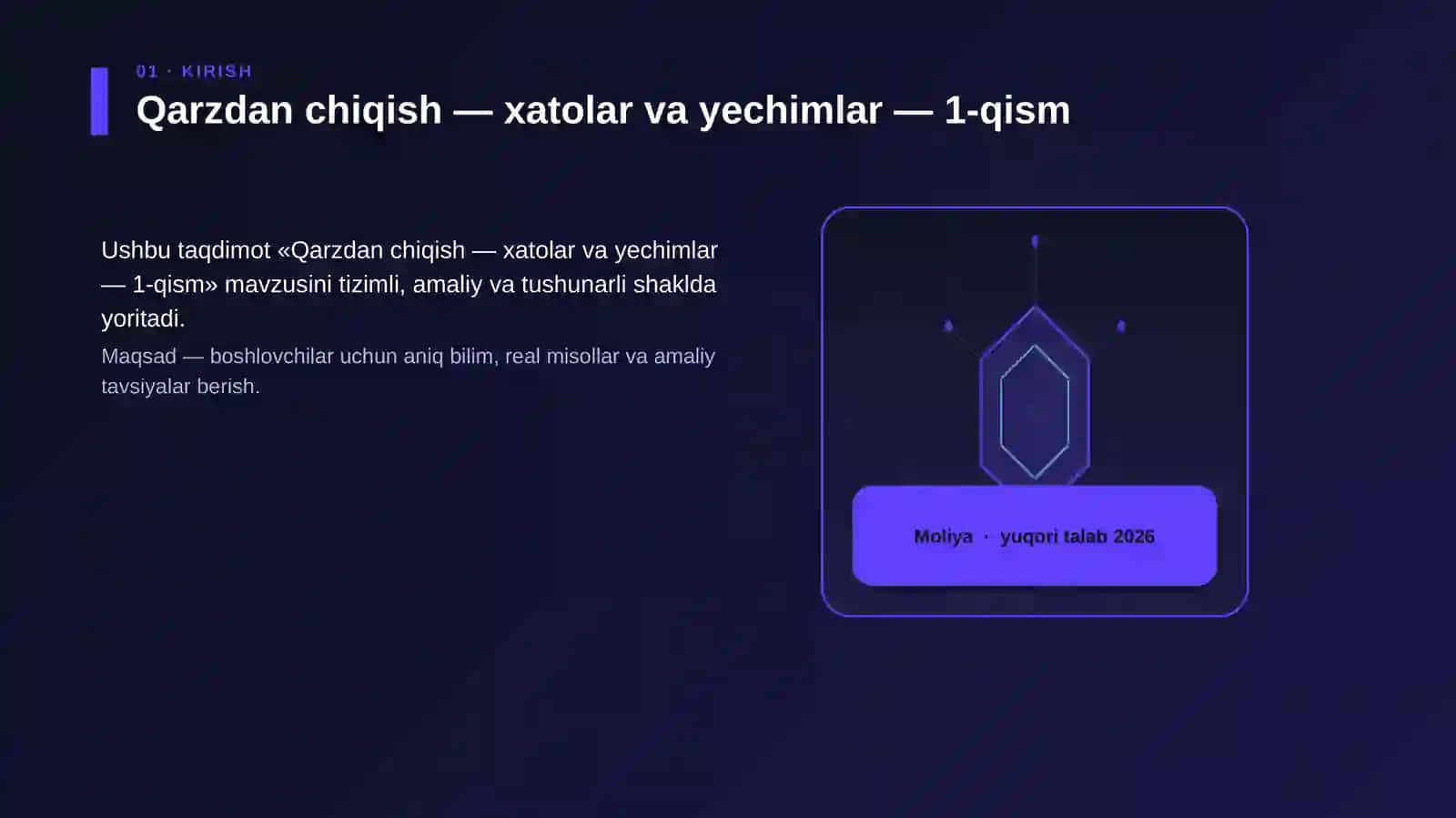 01 · KIRISH

Qarzdan chiqish — xatolar va yechimlar — 1-qism

Ushbu taqdimot «Qarzdan chiqish — xatolar va yechimlar — 1-qism» mavzusini tizimli, amaliy va tushunarli shaklda yoritadi.

Maqsad — boshlovchilar uchun aniq bilim, real misollar va amaliy tavsiyalar berish.

Moliya · yuqori talab 2026